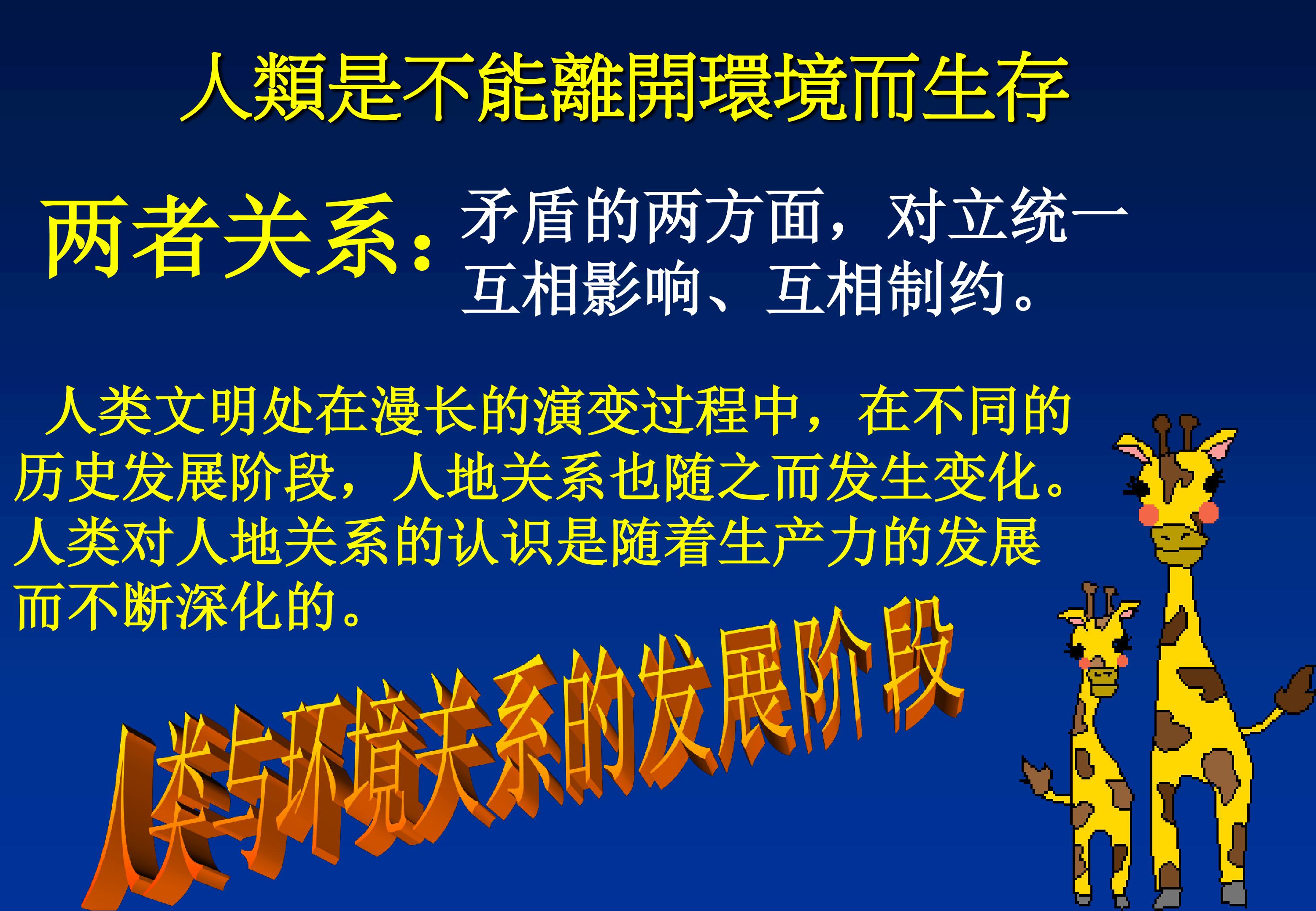 人類是不能離開環境而生存

两者关系：矛盾的两方面，对立统一
互相影响、互相制约。

人类文明处在漫长的演变过程中，在不同的历史发展阶段，人地关系也随之而发生变化。人类对人地关系的认识是随着生产力的发展而不断深化的。

人类与环境关系的发展阶段